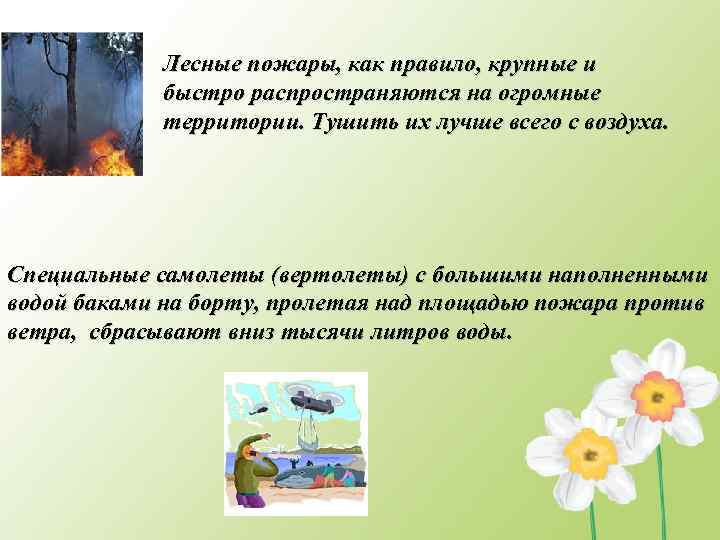 Лесные пожары, как правило, крупные и быстро распространяются на огромные территории. Тушить их лучше всего с воздуха.

Специальные самолеты (вертолеты) с большими наполненными водой баками на борту, пролетая над площадью пожара против ветра, сбрасывают вниз тысячи литров воды.